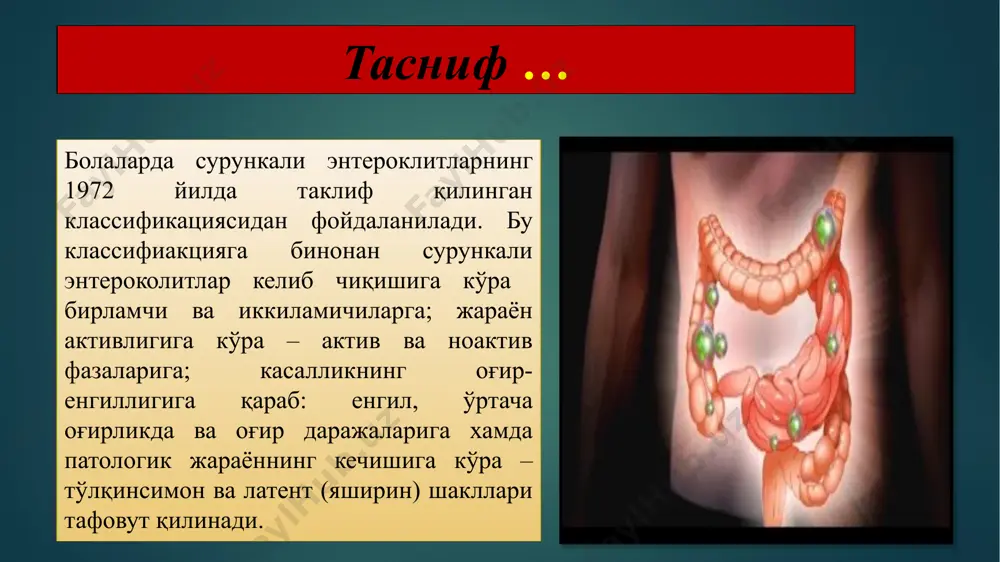 Тасниф ...

Болаларда сурункали энтероклитларнинг 1972 йилда таклиф қилинган классификациясидан фойдаланилади. Бу классифиакцияга бинонан сурункали энтероколитлар келиб чиқишига кўра бирламчи ва иккиламичиларга; жараён активлигига кўра – актив ва ноактив фазаларига; касалликнинг оғир-енгиллигига қараб: енгил, ўртача оғирликда ва оғир даражаларига хамда патологик жараённинг кечишига кўра – тўлқинсимон ва латент (яширин) шакллари тафовут қилинади.